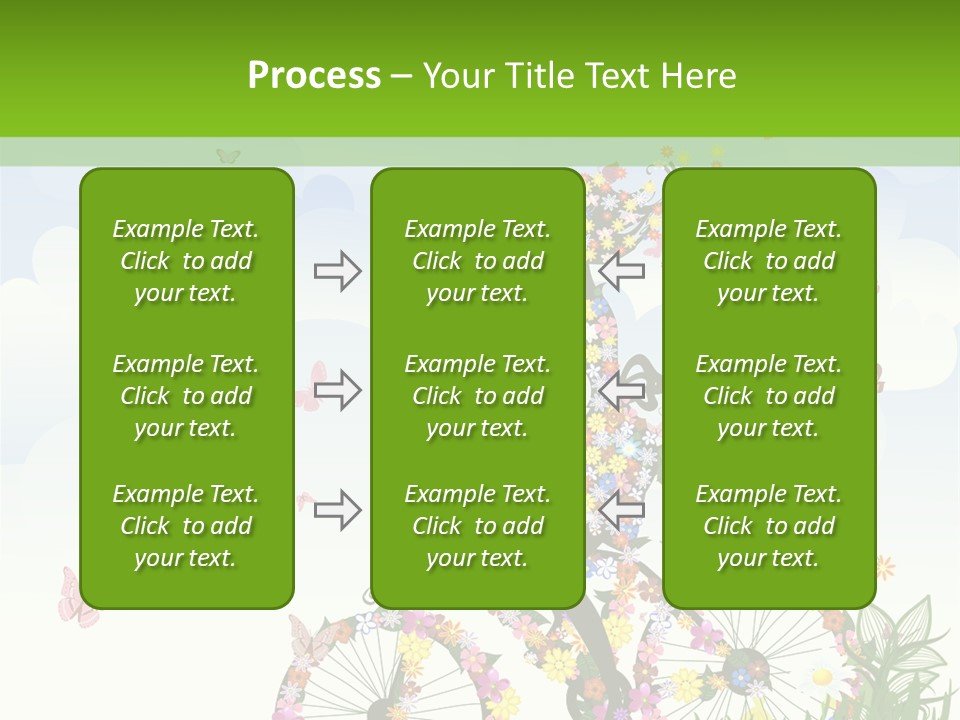 Process – Your Title Text Here

Example Text. Click to add your text.

Example Text. Click to add your text.

Example Text. Click to add your text.

Example Text. Click to add your text.

Example Text. Click to add your text.

Example Text. Click to add your text.

Example Text. Click to add your text.

Example Text. Click to add your text.

Example Text. Click to add your text.